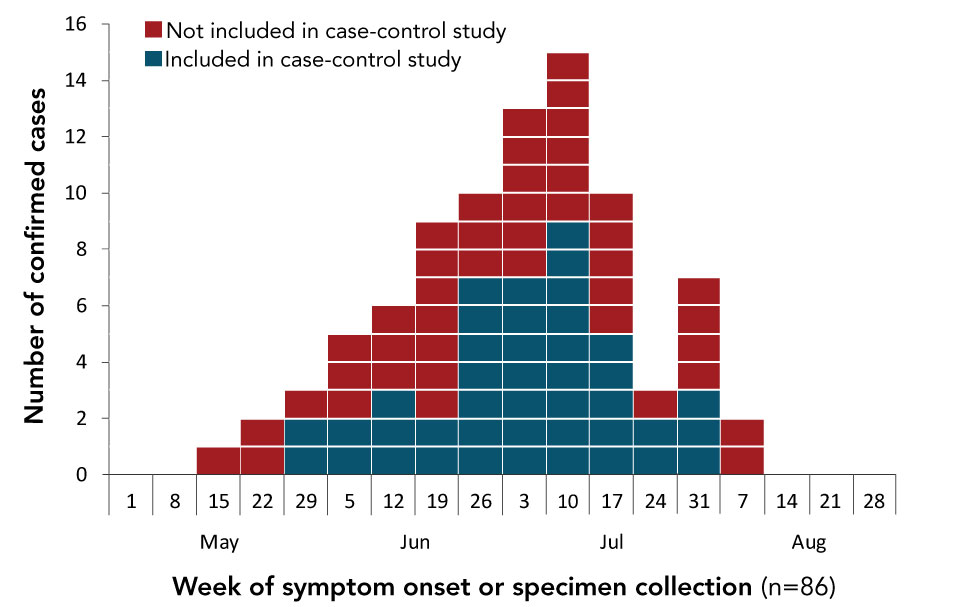 Not included in case-control study
Included in case-control study

Number of confirmed cases

16
14
12
10
8
6
4
2
0

1 8 15 22 29 5 12 19 26 3 10 17 24 31 7 14 21 28

May Jun Jul Aug

Week of symptom onset or specimen collection (n=86)